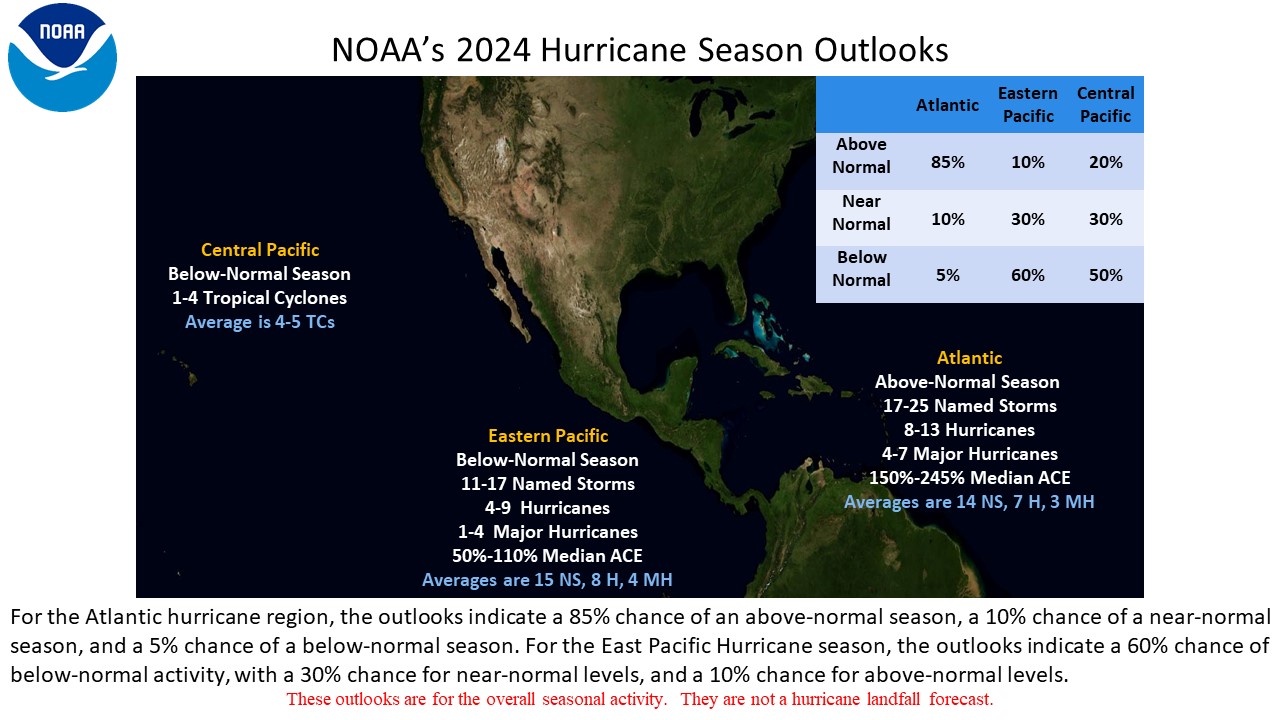 NOAA

NOAA's 2024 Hurricane Season Outlooks

| | Atlantic | Eastern Pacific | Central Pacific |
|---|---|---|---|
| Above Normal | 85% | 10% | 20% |
| Near Normal | 10% | 30% | 30% |
| Below Normal | 5% | 60% | 50% |

Central Pacific
Below-Normal Season
1-4 Tropical Cyclones
Average is 4-5 TCs

Eastern Pacific
Below-Normal Season
11-17 Named Storms
4-9 Hurricanes
1-4 Major Hurricanes
50%-110% Median ACE
Averages are 15 NS, 8 H, 4 MH

Atlantic
Above-Normal Season
17-25 Named Storms
8-13 Hurricanes
4-7 Major Hurricanes
150%-245% Median ACE
Averages are 14 NS, 7 H, 3 MH

For the Atlantic hurricane region, the outlooks indicate a 85% chance of an above-normal season, a 10% chance of a near-normal season, and a 5% chance of a below-normal season. For the East Pacific Hurricane season, the outlooks indicate a 60% chance of below-normal activity, with a 30% chance for near-normal levels, and a 10% chance for above-normal levels.

These outlooks are for the overall seasonal activity. They are not a hurricane landfall forecast.